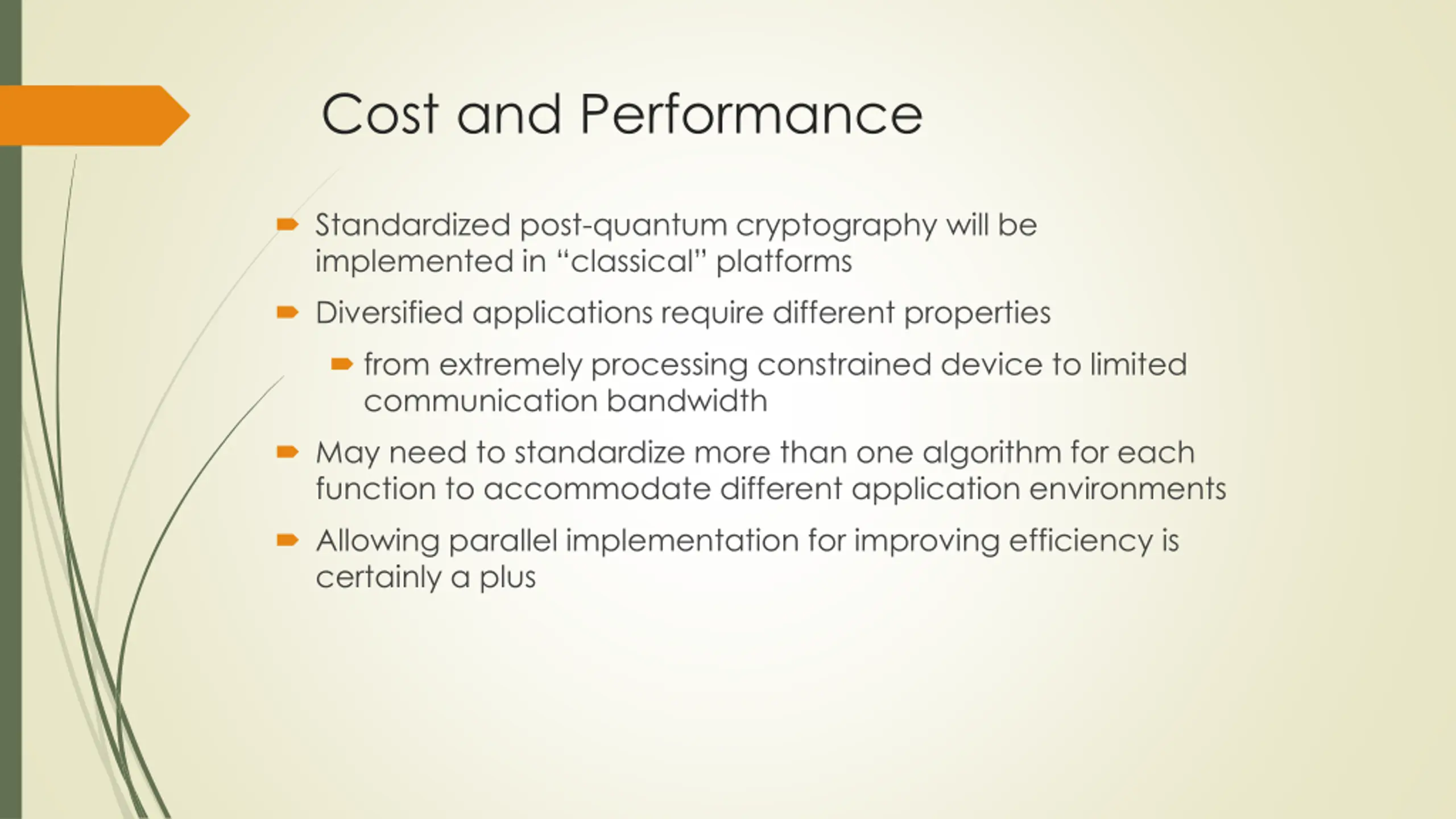 Cost and Performance

Standardized post-quantum cryptography will be implemented in “classical” platforms

Diversified applications require different properties

from extremely processing constrained device to limited communication bandwidth

May need to standardize more than one algorithm for each function to accommodate different application environments

Allowing parallel implementation for improving efficiency is certainly a plus